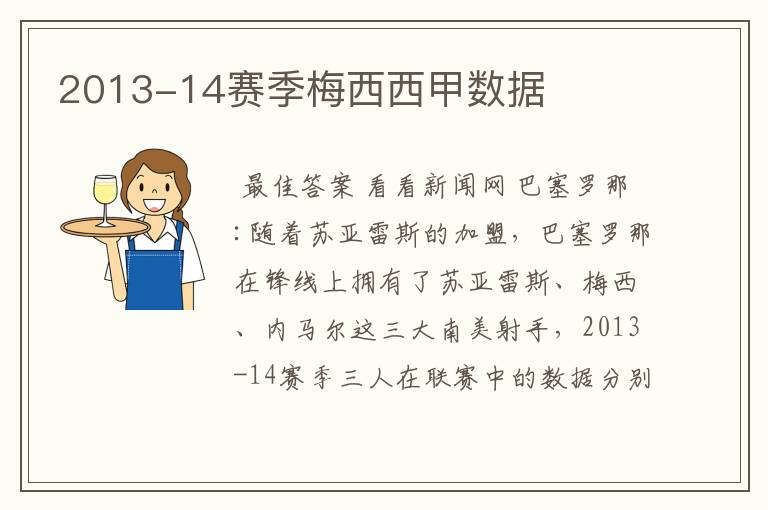 2013-14赛季梅西西甲数据

最佳答案 看看新闻网 巴塞罗那:随着苏亚雷斯的加盟，巴塞罗那在锋线上拥有了苏亚雷斯、梅西、内马尔这三大南美射手，2013-14赛季三人在联赛中的数据分别